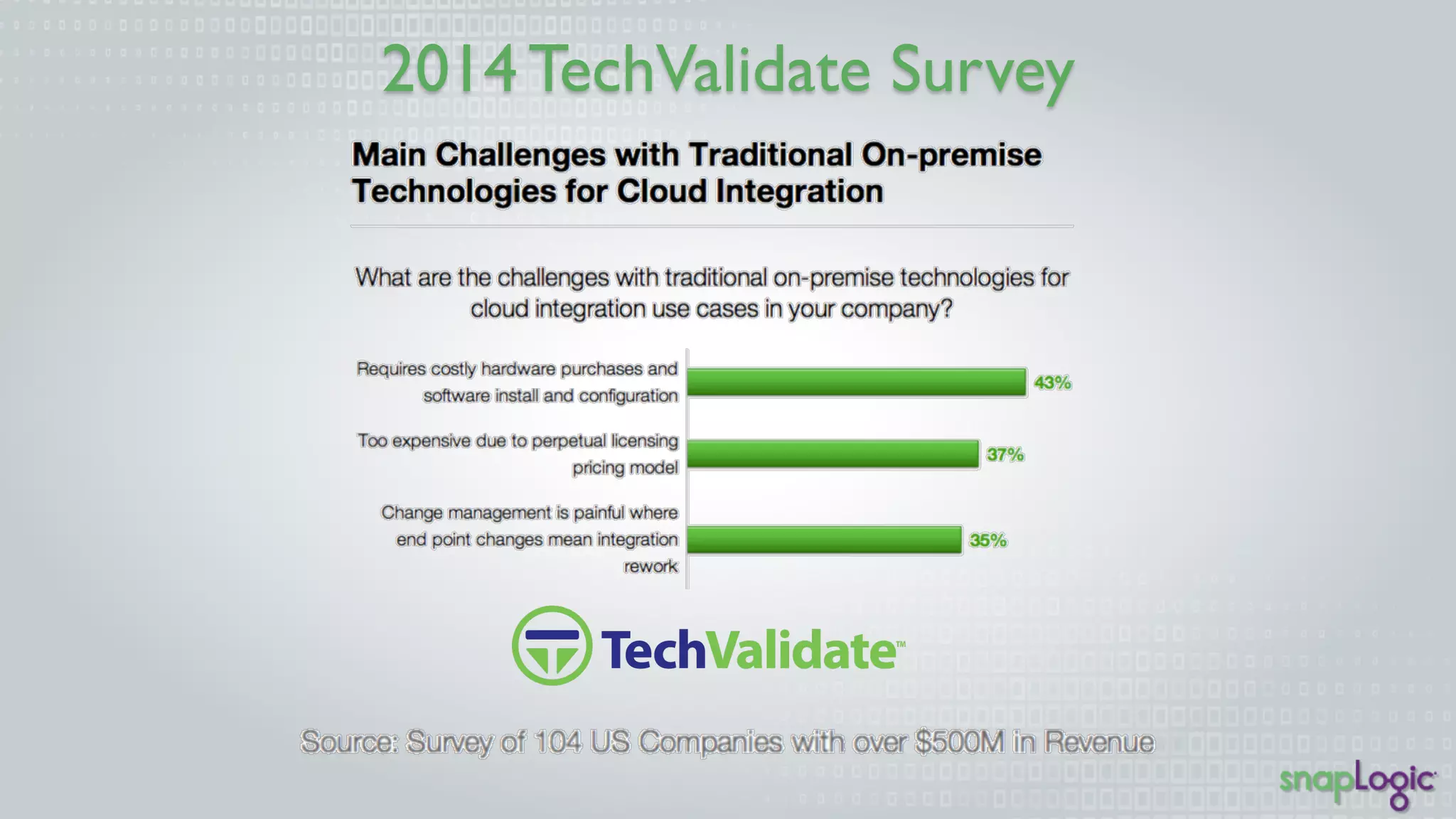 2014 TechValidate Survey

Main Challenges with Traditional On-premise Technologies for Cloud Integration

What are the challenges with traditional on-premise technologies for cloud integration use cases in your company?

Requires costly hardware purchases and software install and configuration 43%

Too expensive due to perpetual licensing pricing model 37%

Change management is painful where end point changes mean integration rework 35%

TechValidate™

Source: Survey of 104 US Companies with over $500M in Revenue

snapLogic